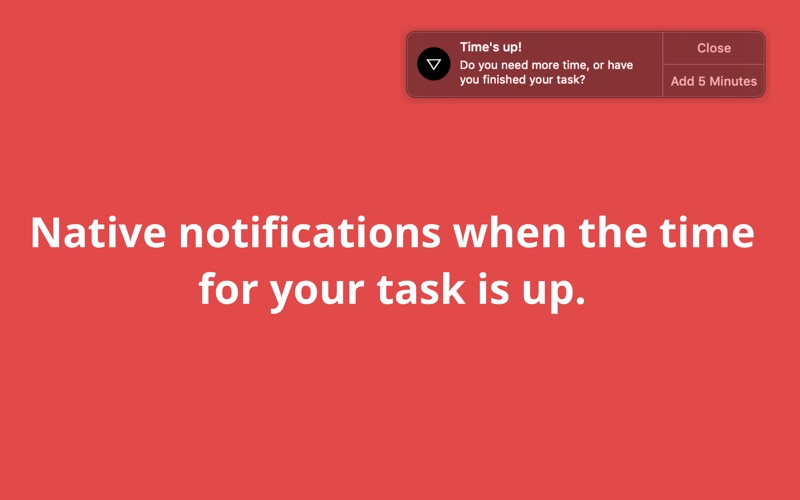 Time's up!
Do you need more time, or have you finished your task?

Close

Add 5 Minutes

Native notifications when the time for your task is up.